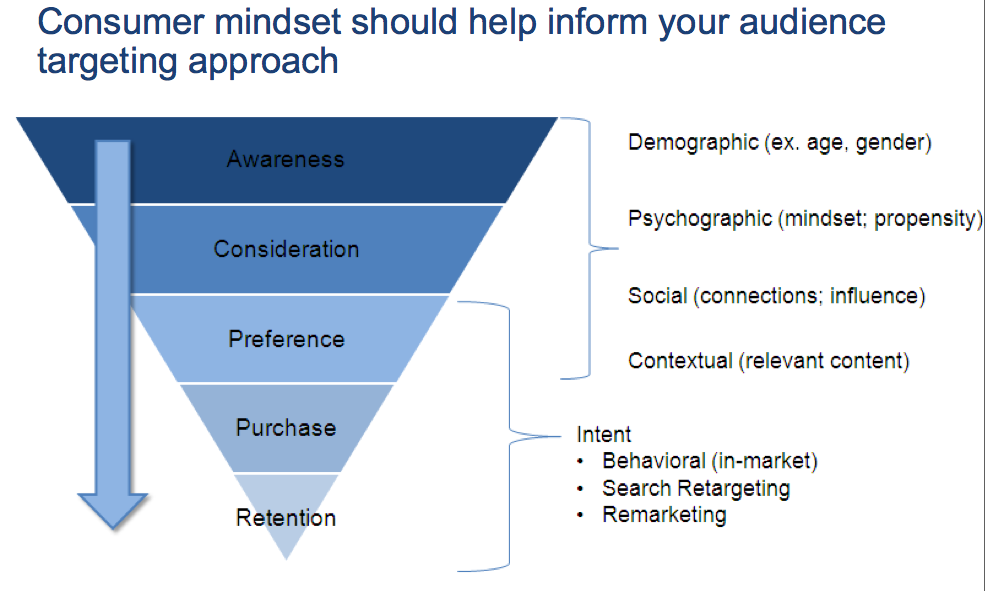 Consumer mindset should help inform your audience targeting approach

Awareness

Consideration

Preference

Purchase

Retention

Demographic (ex. age, gender)

Psychographic (mindset; propensity)

Social (connections; influence)

Contextual (relevant content)

Intent
• Behavioral (in-market)
• Search Retargeting
• Remarketing